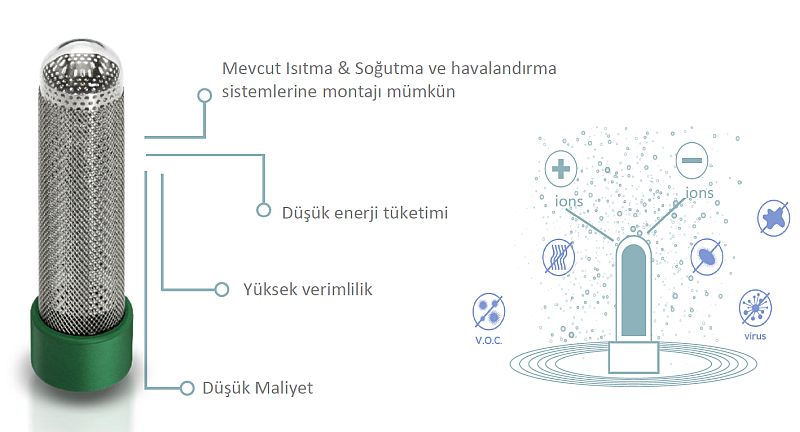 Mevcut Isıtma & Soğutma ve havalandırma sistemlerine montajı mümkün

Düşük enerji tüketimi

Yüksek verimlilik

Düşük Maliyet

ions

ions

V.O.C.

virus